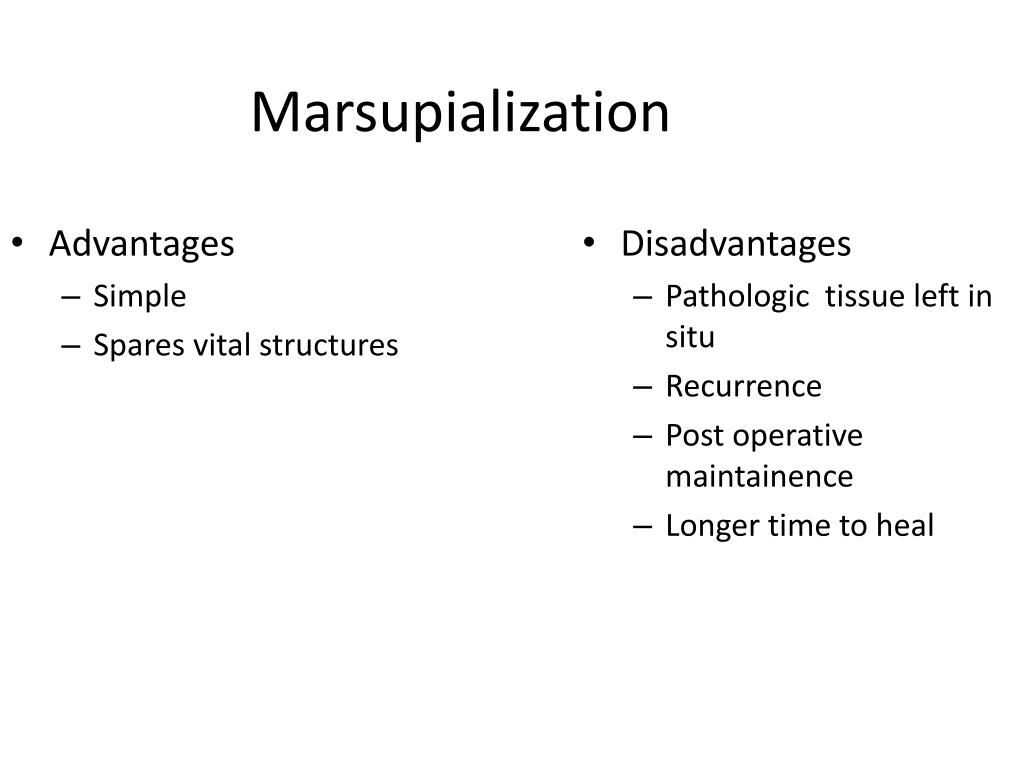 Marsupialization

• Advantages
– Simple
– Spares vital structures

• Disadvantages
– Pathologic tissue left in situ
– Recurrence
– Post operative maintainence
– Longer time to heal